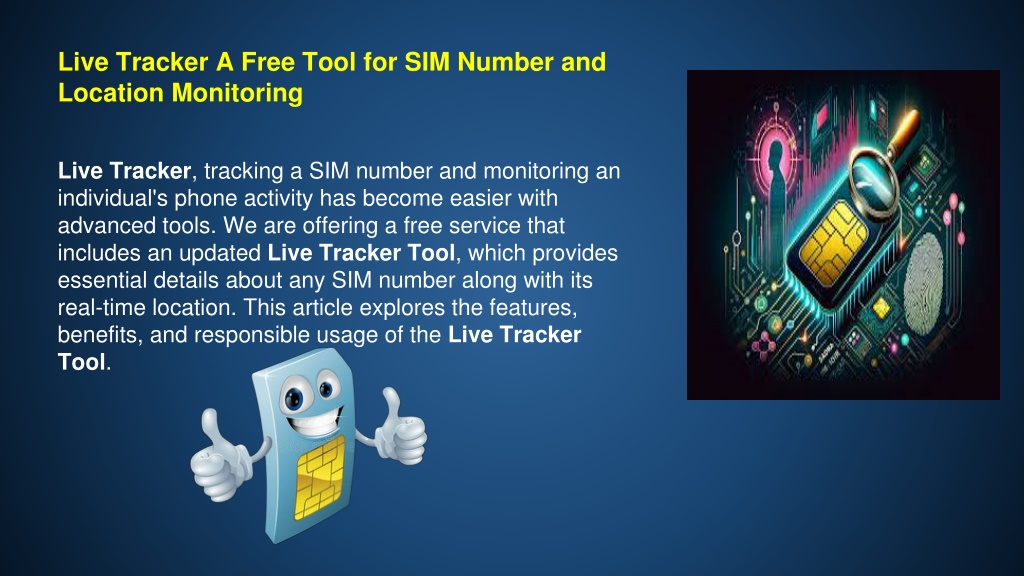 Live Tracker A Free Tool for SIM Number and Location Monitoring

Live Tracker, tracking a SIM number and monitoring an individual's phone activity has become easier with advanced tools. We are offering a free service that includes an updated Live Tracker Tool, which provides essential details about any SIM number along with its real-time location. This article explores the features, benefits, and responsible usage of the Live Tracker Tool.